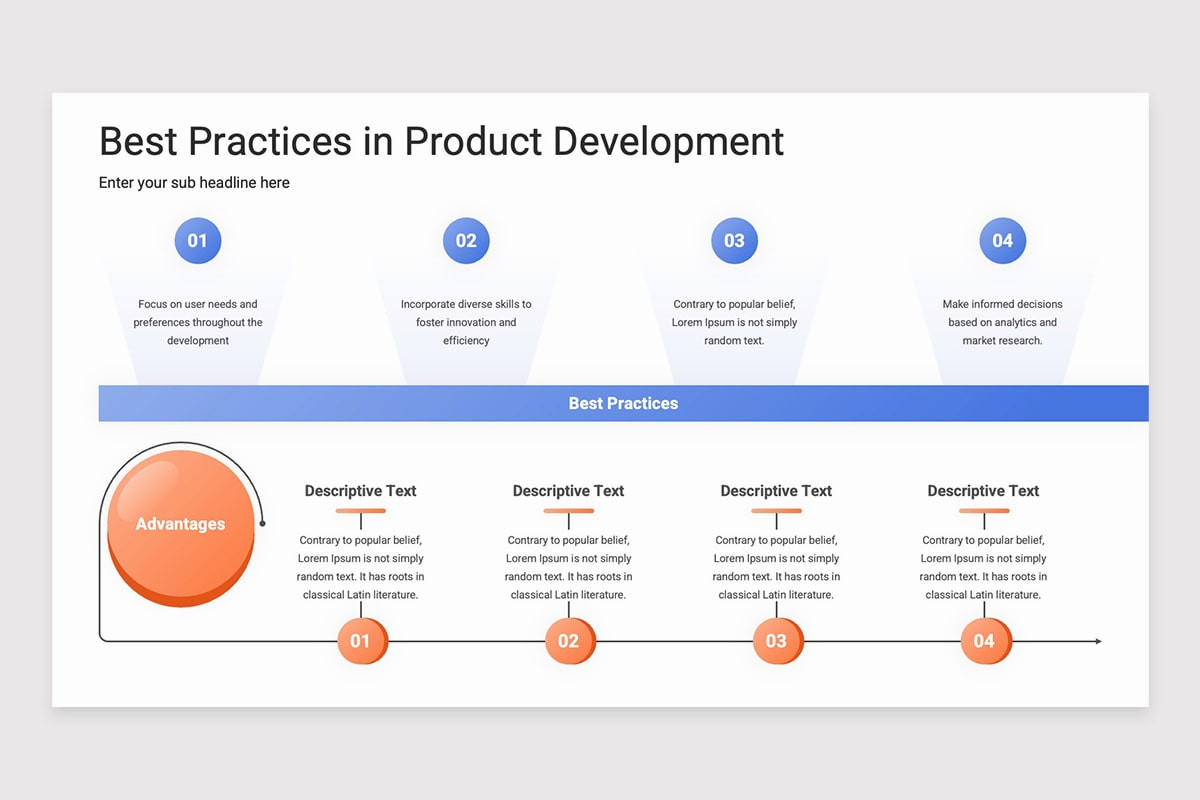 Best Practices in Product Development

Enter your sub headline here

01

Focus on user needs and preferences throughout the development

02

Incorporate diverse skills to foster innovation and efficiency

03

Contrary to popular belief, Lorem Ipsum is not simply random text.

04

Make informed decisions based on analytics and market research.

Best Practices

Advantages

Descriptive Text

Contrary to popular belief, Lorem Ipsum is not simply random text. It has roots in classical Latin literature.

01

Descriptive Text

Contrary to popular belief, Lorem Ipsum is not simply random text. It has roots in classical Latin literature.

02

Descriptive Text

Contrary to popular belief, Lorem Ipsum is not simply random text. It has roots in classical Latin literature.

03

Descriptive Text

Contrary to popular belief, Lorem Ipsum is not simply random text. It has roots in classical Latin literature.

04